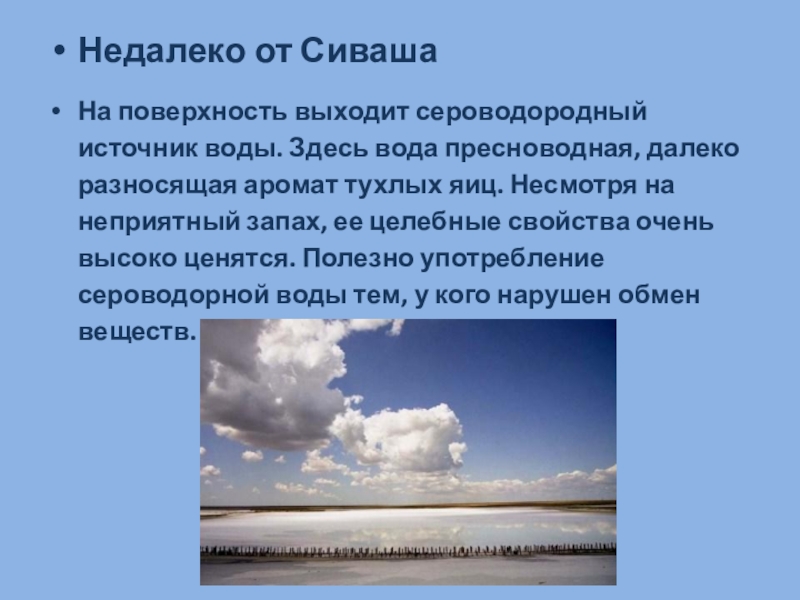 • Недалеко от Сиваша

• На поверхность выходит сероводородный источник воды. Здесь вода пресноводная, далеко разносящая аромат тухлых яиц. Несмотря на неприятный запах, ее целебные свойства очень высоко ценятся. Полезно употребление сероводорной воды тем, у кого нарушен обмен веществ.